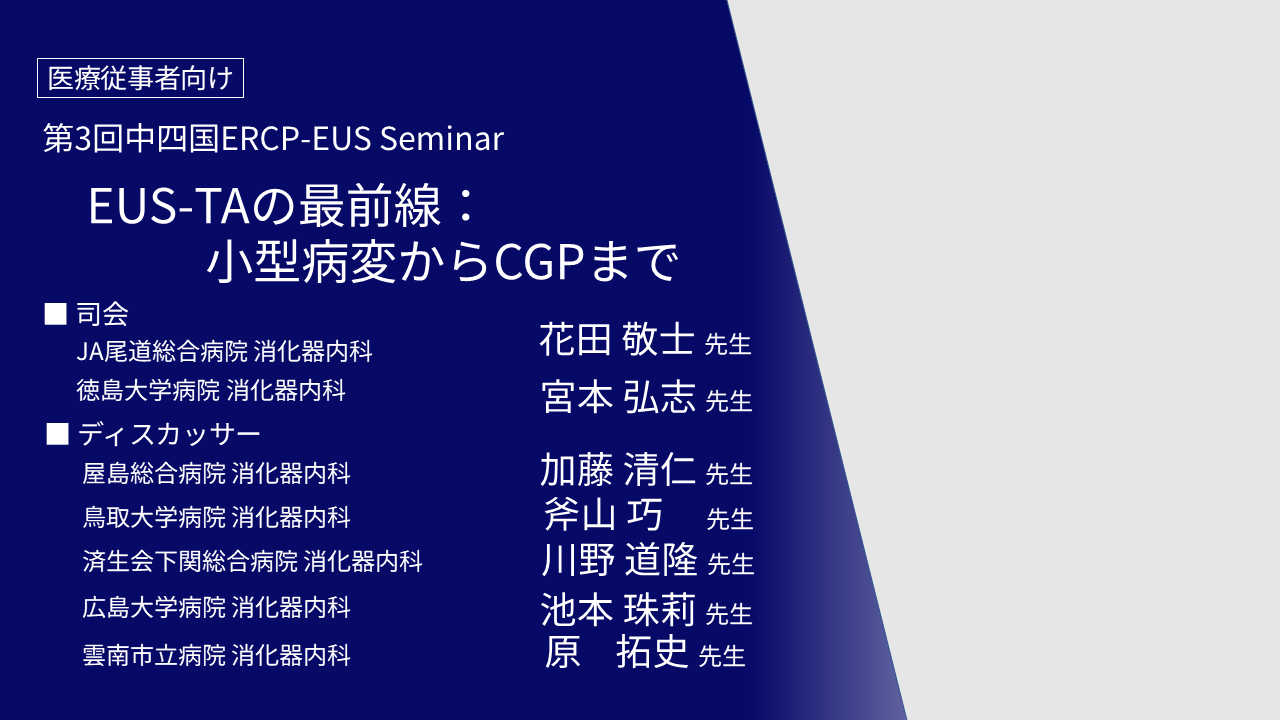 医療従事者向け

第3回中四国ERCP-EUS Seminar

EUS-TAの最前線：
小型病変からCGPまで

■ 司会
JA尾道総合病院 消化器内科 花田 敬士 先生
徳島大学病院 消化器内科 宮本 弘志 先生

■ ディスカッサー
屋島総合病院 消化器内科 加藤 清仁 先生
鳥取大学病院 消化器内科 斧山 巧 先生
済生会下関総合病院 消化器内科 川野 道隆 先生
広島大学病院 消化器内科 池本 珠莉 先生
雲南市立病院 消化器内科 原 拓史 先生